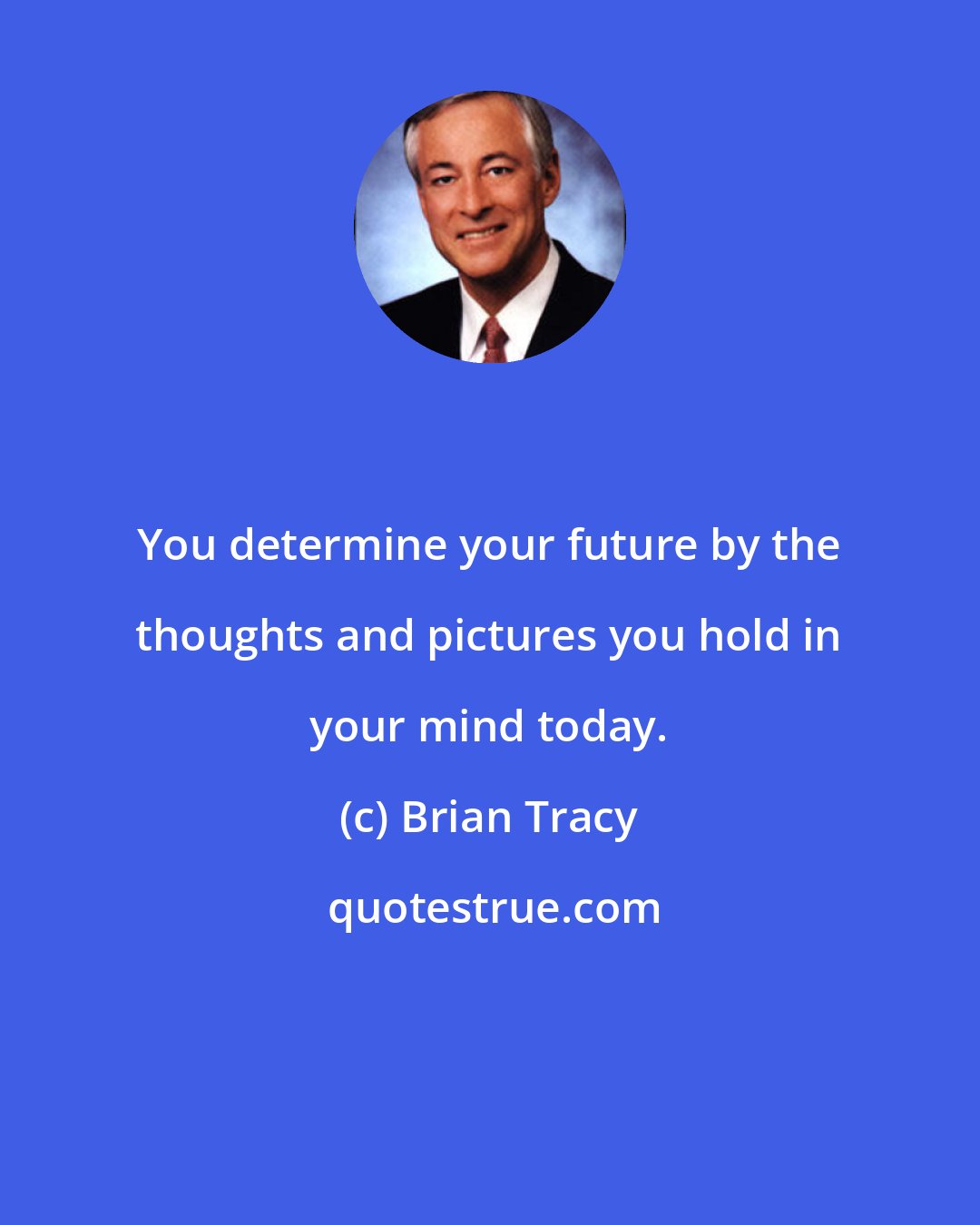 You determine your future by the thoughts and pictures you hold in your mind today.

(c) Brian Tracy

quotestrue.com